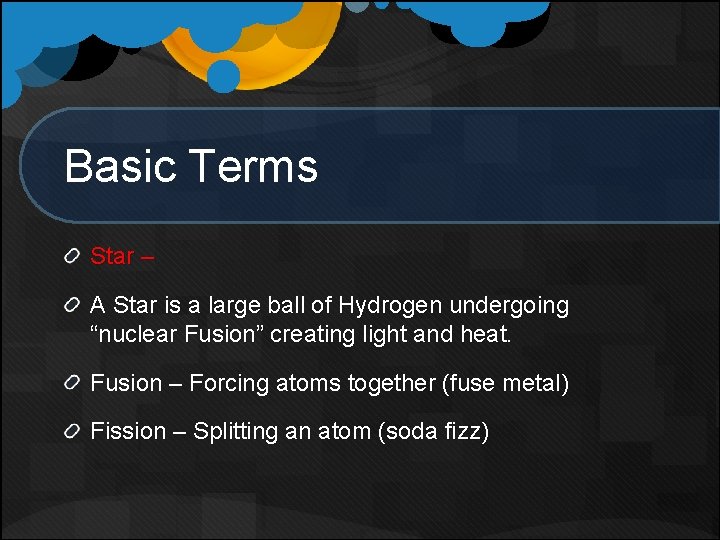 Basic Terms

• Star –

• A Star is a large ball of Hydrogen undergoing "nuclear Fusion" creating light and heat.

• Fusion – Forcing atoms together (fuse metal)

• Fission – Splitting an atom (soda fizz)